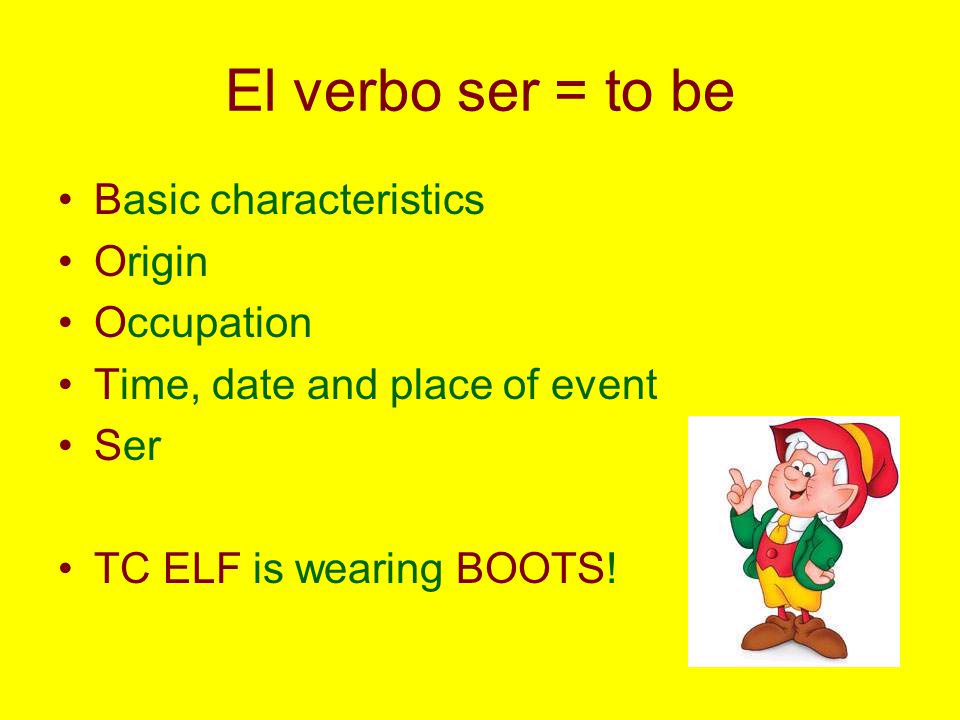 El verbo ser = to be

• Basic characteristics
• Origin
• Occupation
• Time, date and place of event
• Ser

• TC ELF is wearing BOOTS!